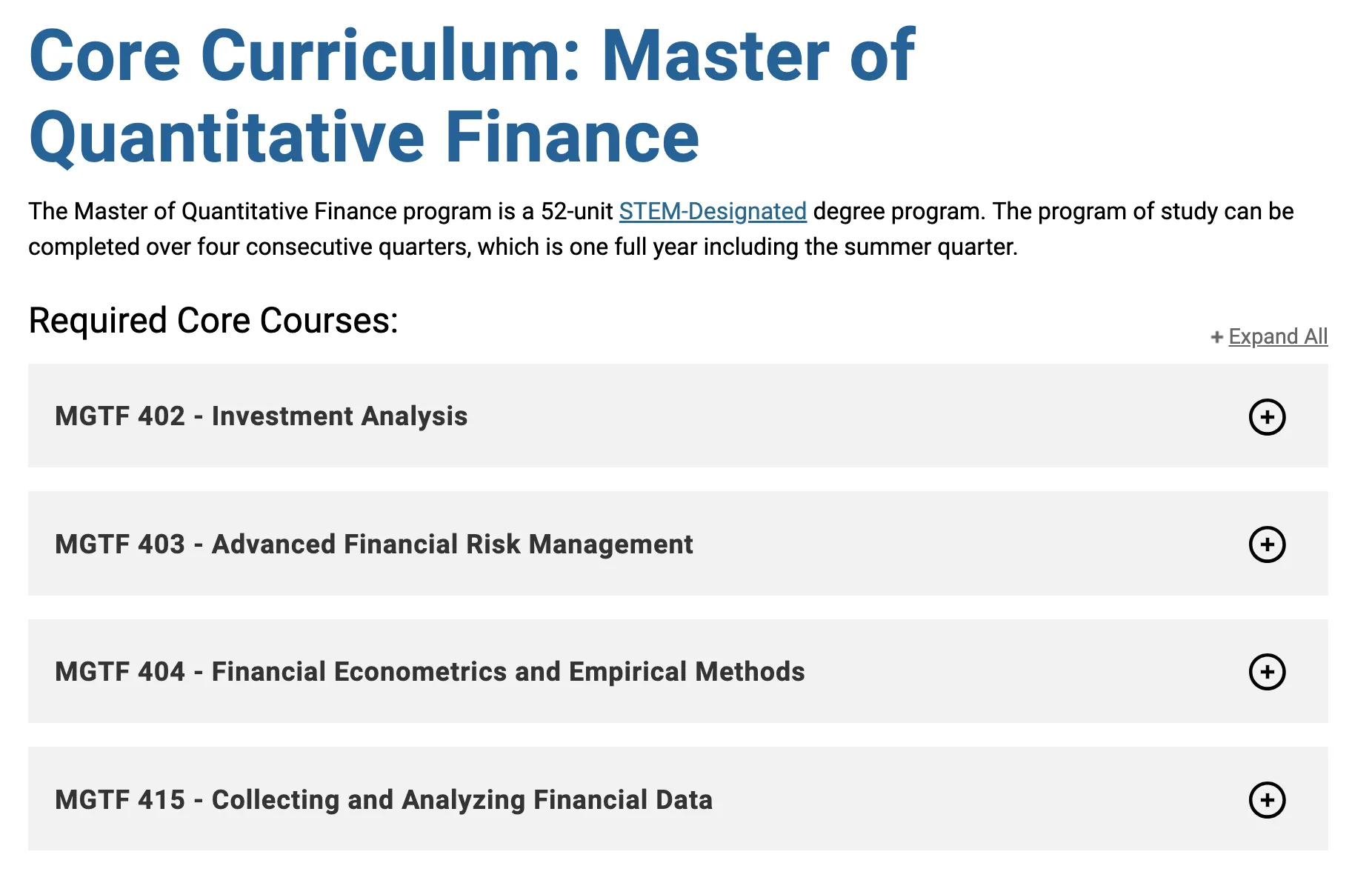 Core Curriculum: Master of Quantitative Finance

The Master of Quantitative Finance program is a 52-unit STEM-Designated degree program. The program of study can be completed over four consecutive quarters, which is one full year including the summer quarter.

Required Core Courses:

+ Expand All

MGTF 402 - Investment Analysis

MGTF 403 - Advanced Financial Risk Management

MGTF 404 - Financial Econometrics and Empirical Methods

MGTF 415 - Collecting and Analyzing Financial Data